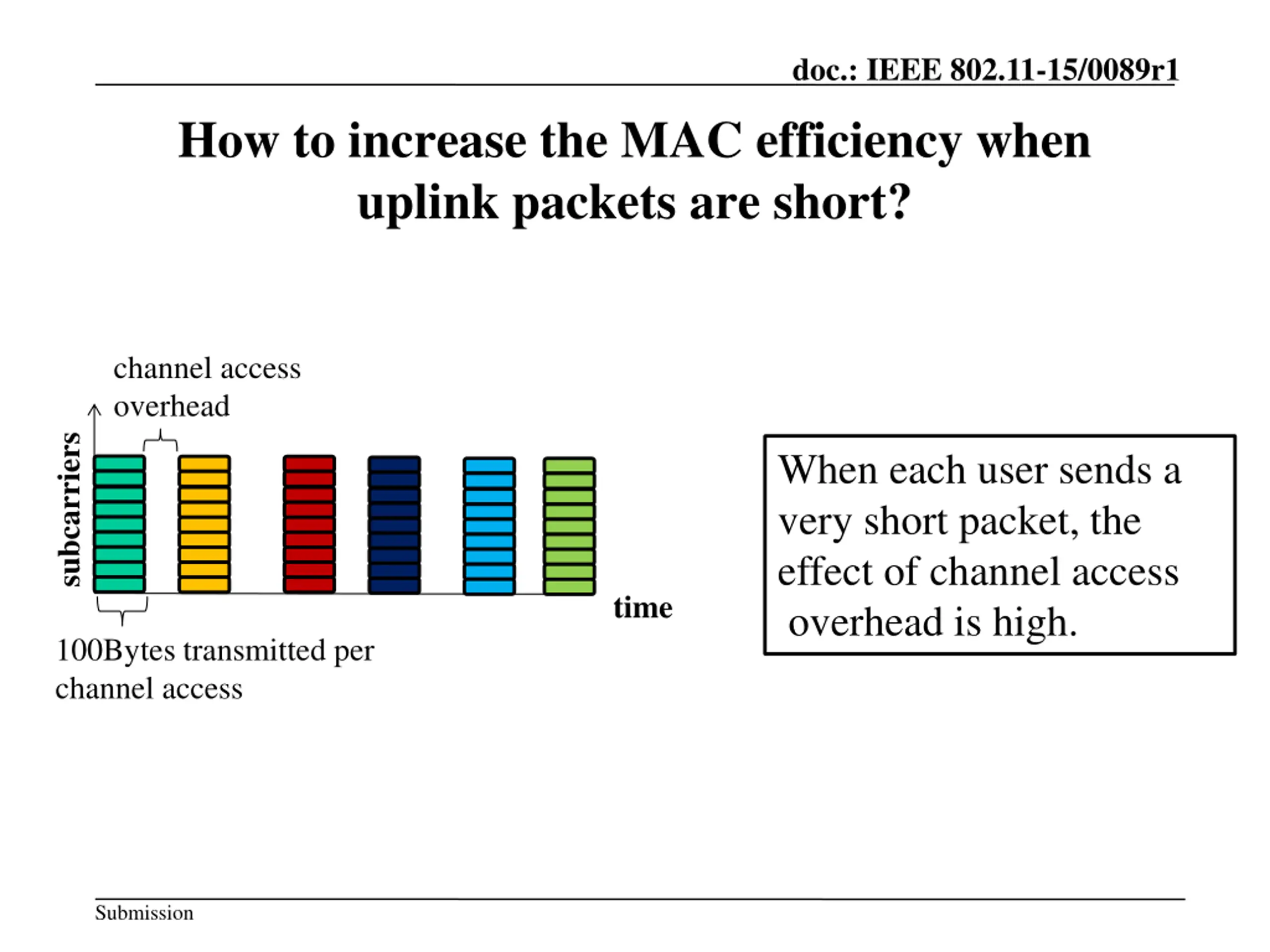 doc.: IEEE 802.11-15/0089r1

How to increase the MAC efficiency when uplink packets are short?

channel access overhead

subcarriers

time

100Bytes transmitted per channel access

When each user sends a very short packet, the effect of channel access overhead is high.

Submission